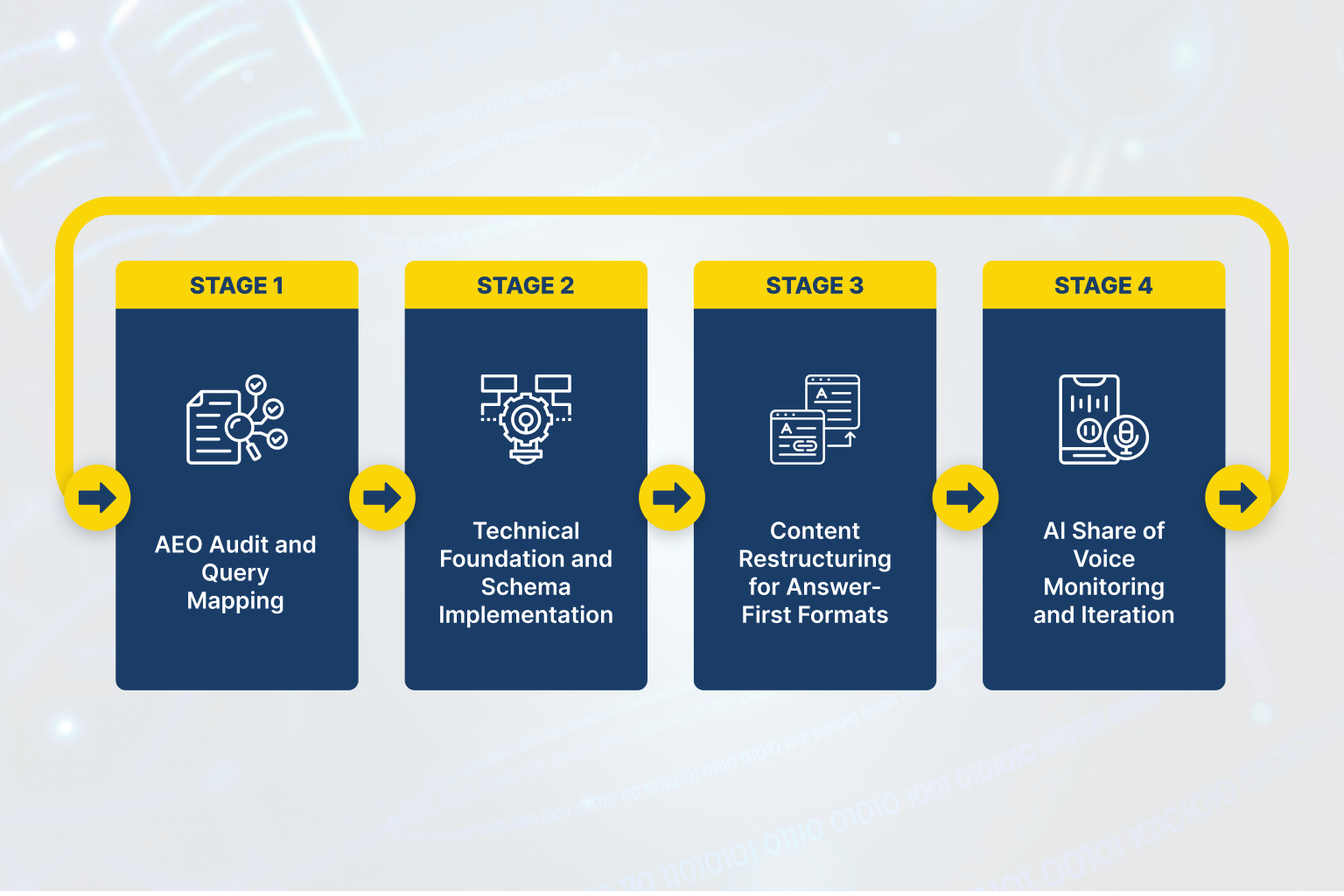 STAGE 1

AEO Audit and Query Mapping

STAGE 2

Technical Foundation and Schema Implementation

STAGE 3

Content Restructuring for Answer-First Formats

STAGE 4

AI Share of Voice Monitoring and Iteration